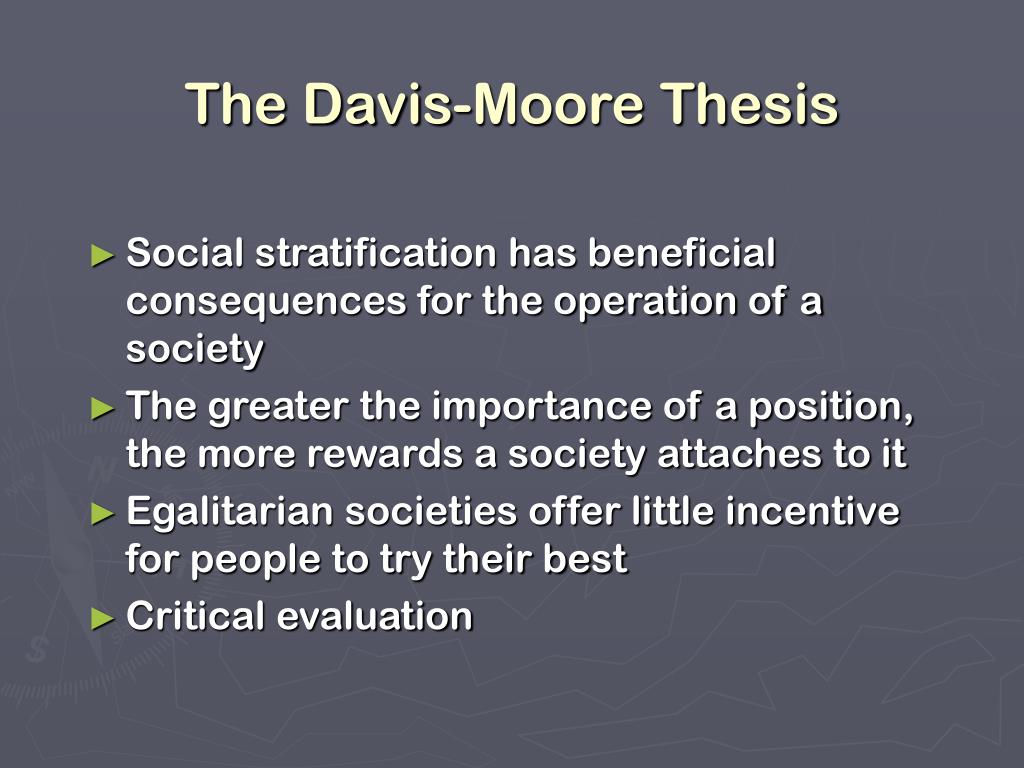 The Davis-Moore Thesis

► Social stratification has beneficial consequences for the operation of a society

► The greater the importance of a position, the more rewards a society attaches to it

► Egalitarian societies offer little incentive for people to try their best

► Critical evaluation